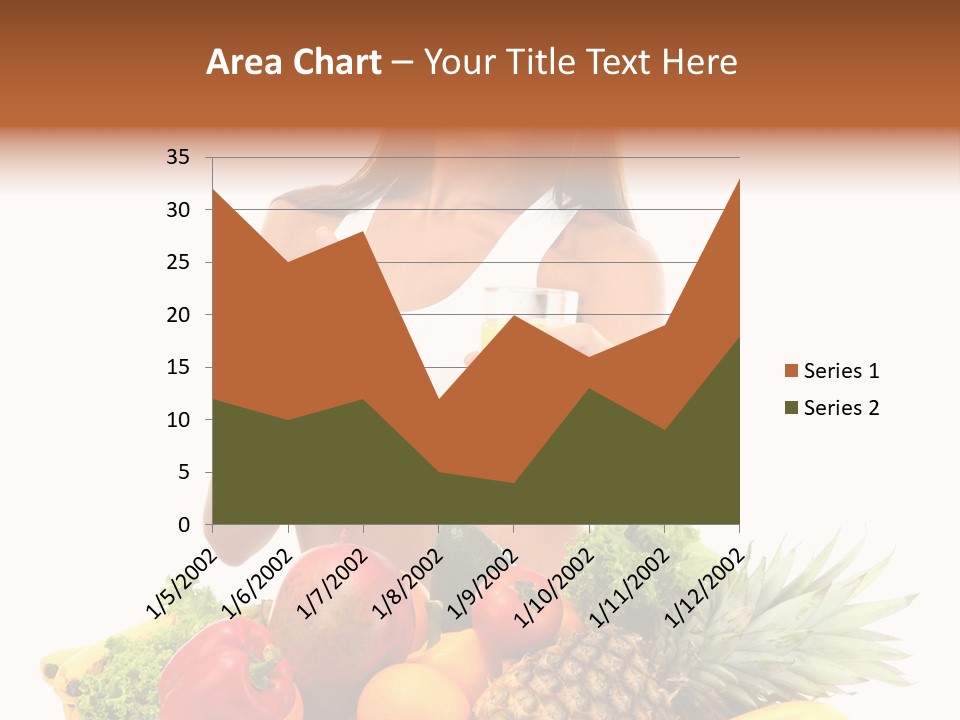 Area Chart – Your Title Text Here

35
30
25
20
15
10
5
0

1/5/2002
1/6/2002
1/7/2002
1/8/2002
1/9/2002
1/10/2002
1/11/2002
1/12/2002

Series 1
Series 2